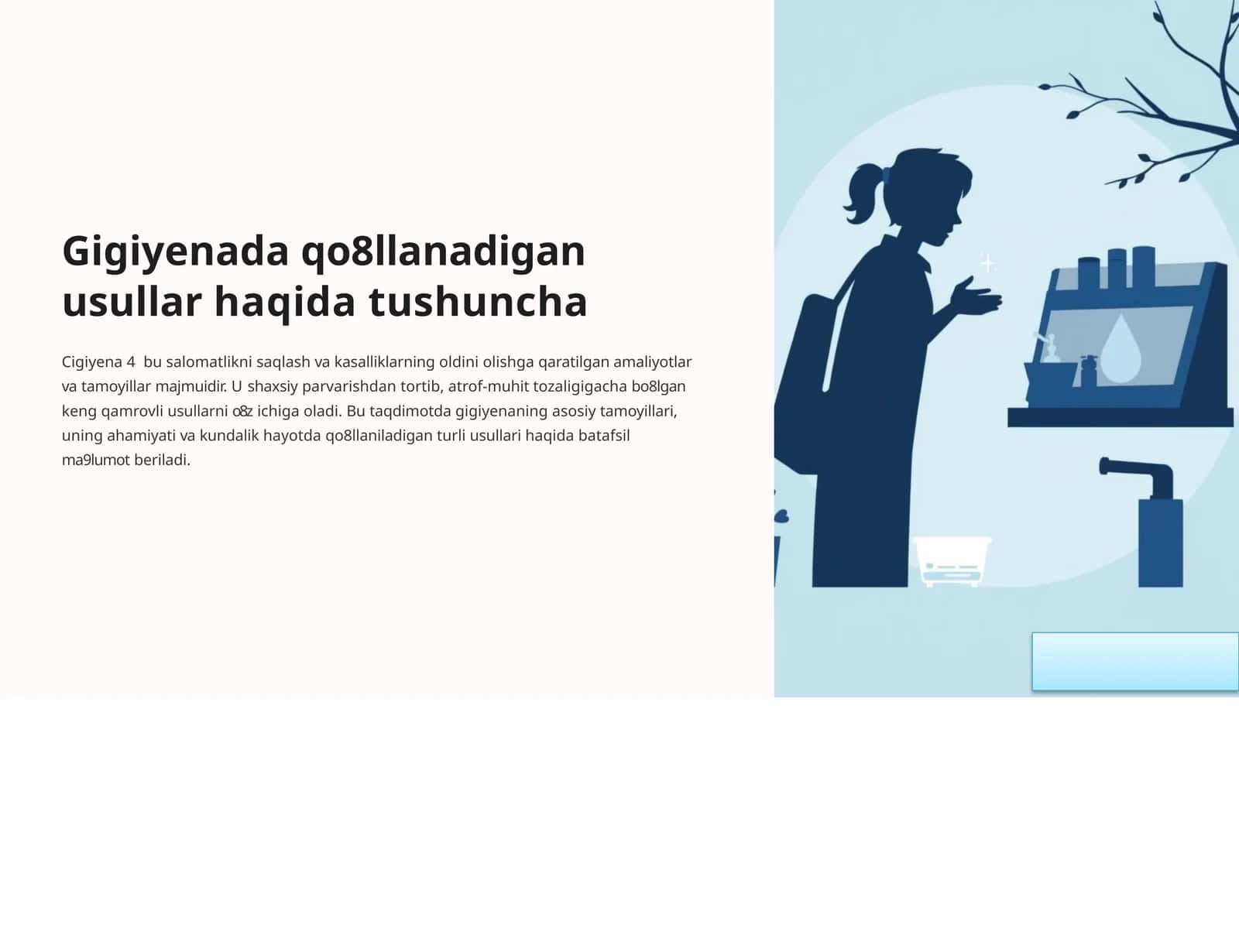 Gigiyenada qo8llanadigan usullar haqida tushuncha

Cigiyena 4  bu salomatlikni saqlash va kasalliklarning oldini olishga qaratilgan amaliyotlar va tamoyillar majmuidir. U shaxsiy parvarishdan tortib, atrof-muhit tozaligigacha bo8lgan keng qamrovli usullarni o8z ichiga oladi. Bu taqdimotda gigiyenaning asosiy tamoyillari, uning ahamiyati va kundalik hayotda qo8llaniladigan turli usullari haqida batafsil ma9lumot beriladi.